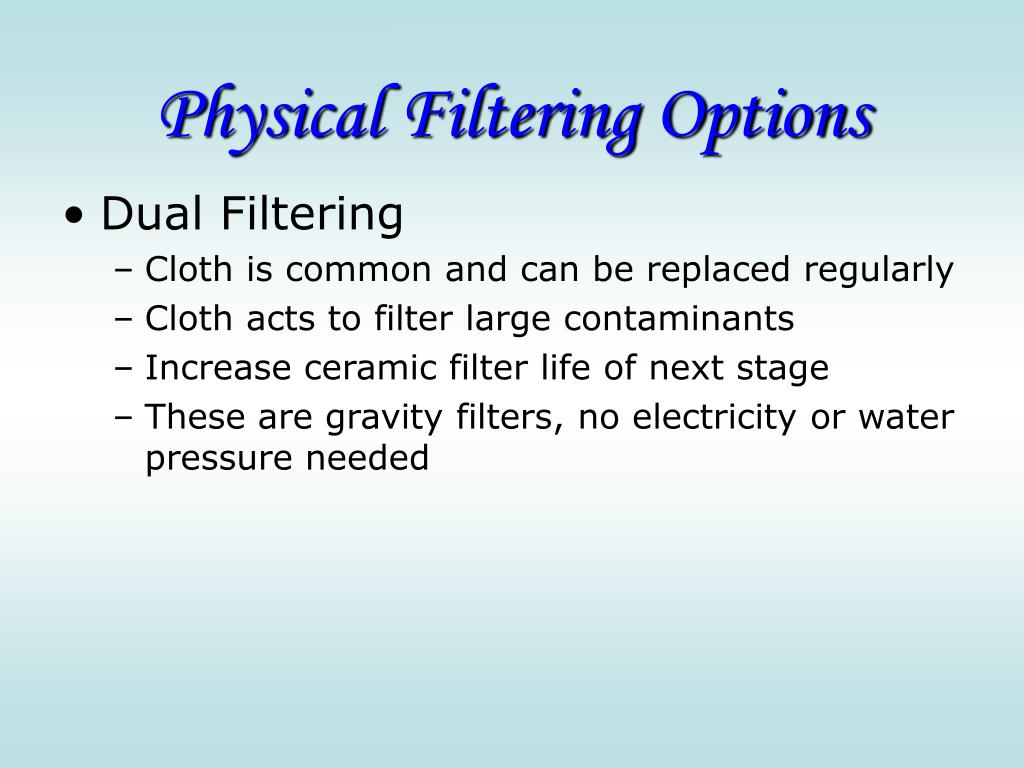 Physical Filtering Options

• Dual Filtering
– Cloth is common and can be replaced regularly
– Cloth acts to filter large contaminants
– Increase ceramic filter life of next stage
– These are gravity filters, no electricity or water pressure needed